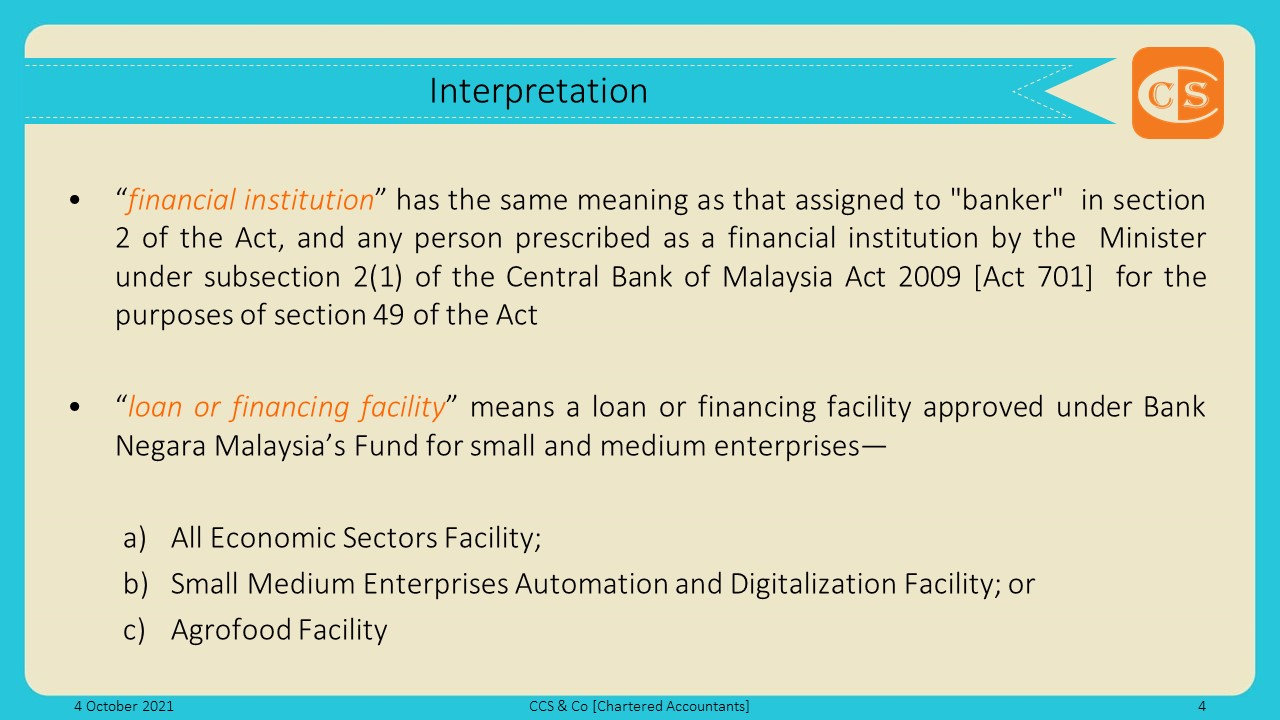 Interpretation

CS

• “financial institution” has the same meaning as that assigned to "banker" in section 2 of the Act, and any person prescribed as a financial institution by the Minister under subsection 2(1) of the Central Bank of Malaysia Act 2009 [Act 701] for the purposes of section 49 of the Act

• “loan or financing facility” means a loan or financing facility approved under Bank Negara Malaysia’s Fund for small and medium enterprises—

a) All Economic Sectors Facility;
b) Small Medium Enterprises Automation and Digitalization Facility; or
c) Agrofood Facility

4 October 2021 CCS & Co [Chartered Accountants] 4